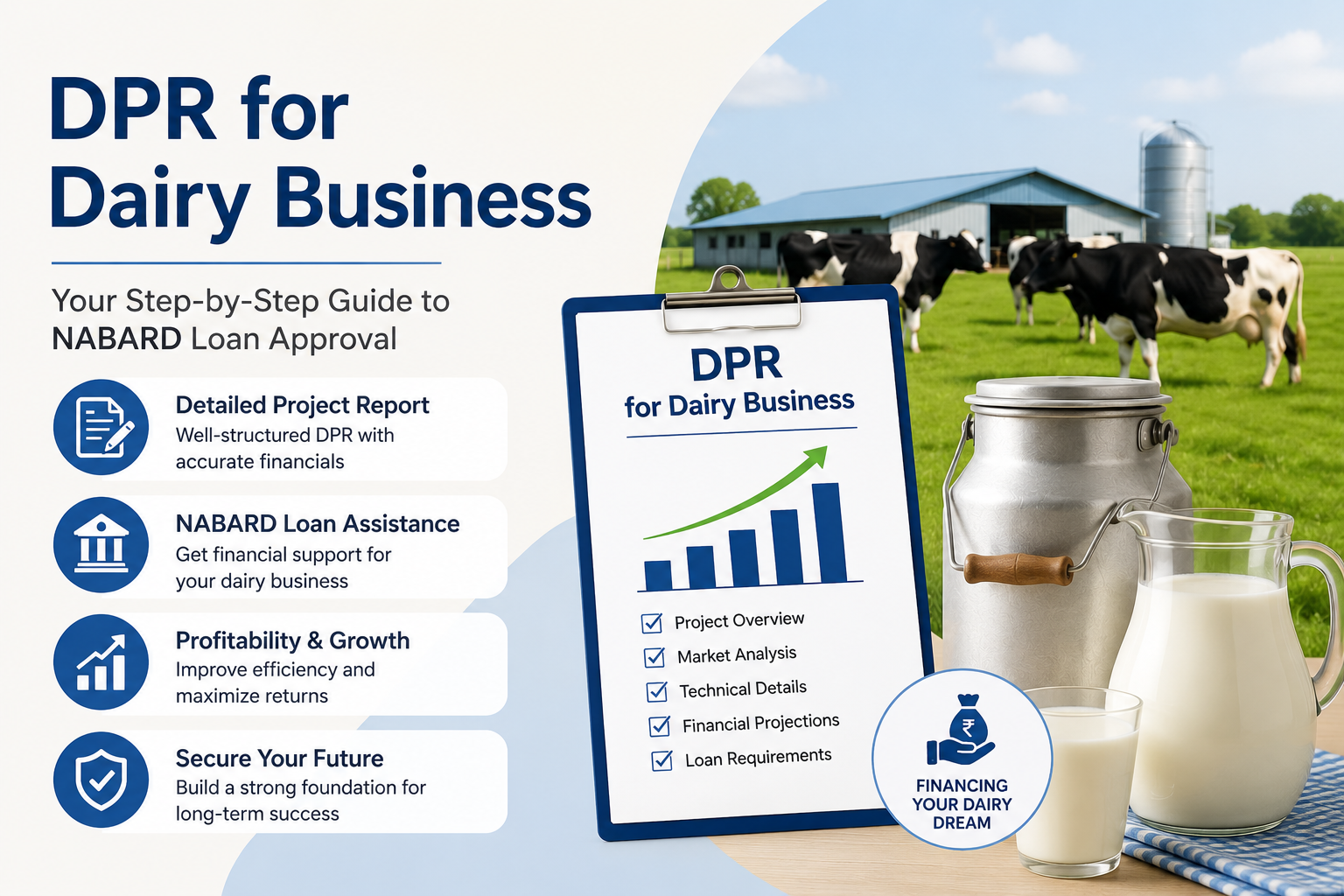 DPR for Dairy Business

Your Step-by-Step Guide to NABARD Loan Approval

Detailed Project Report
Well-structured DPR with accurate financials

NABARD Loan Assistance
Get financial support for your dairy business

Profitability & Growth
Improve efficiency and maximize returns

Secure Your Future
Build a strong foundation for long-term success

DPR
for Dairy Business

Project Overview
Market Analysis
Technical Details
Financial Projections
Loan Requirements

₹

FINANCING YOUR DAIRY DREAM